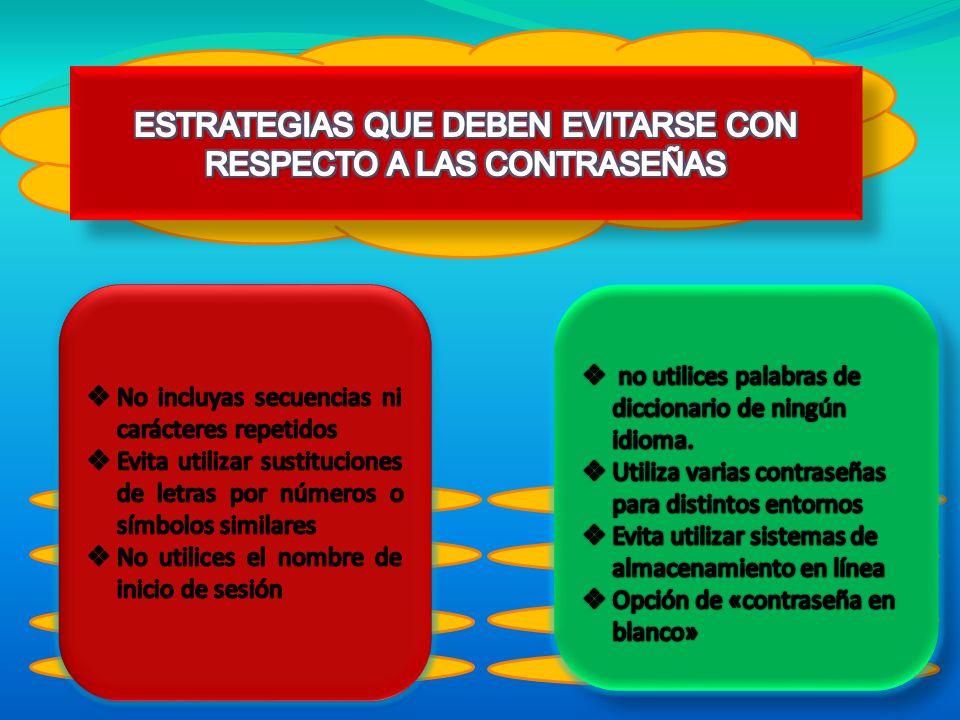 ESTRATEGIAS QUE DEBEN EVITARSE CON RESPECTO A LAS CONTRASEÑAS

❖ No incluyas secuencias ni carácteres repetidos
❖ Evita utilizar sustituciones de letras por números o símbolos similares
❖ No utilices el nombre de inicio de sesión

❖ no utilices palabras de diccionario de ningún idioma.
❖ Utiliza varias contraseñas para distintos entornos
❖ Evita utilizar sistemas de almacenamiento en línea
❖ Opción de «contraseña en blanco»